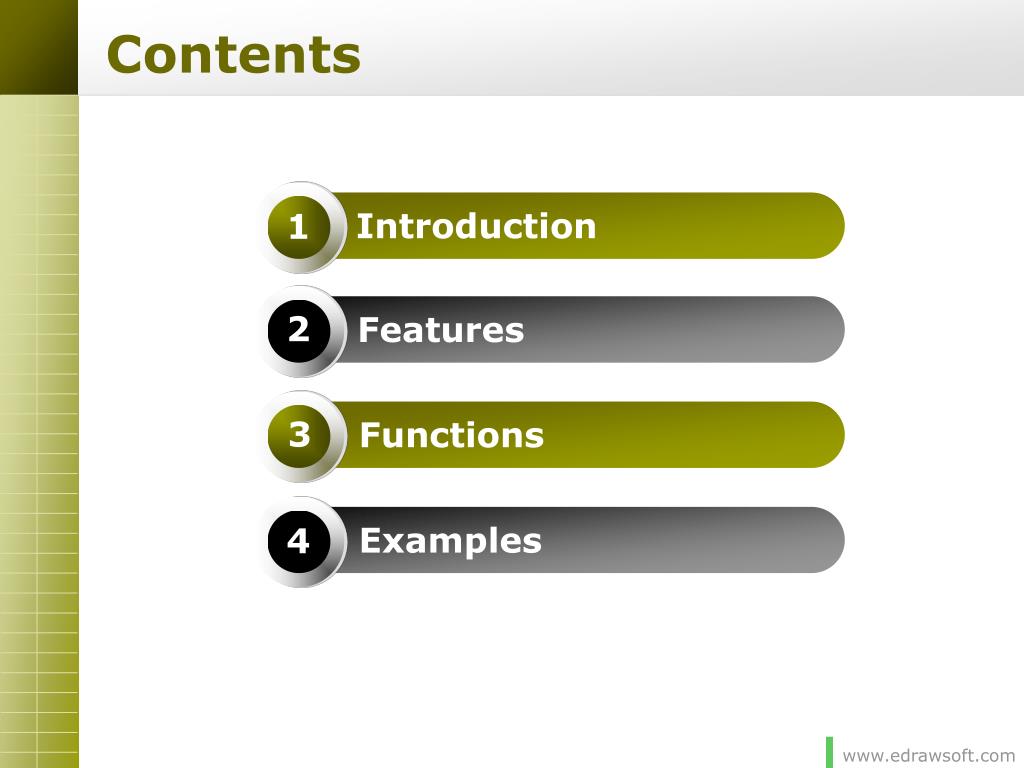 Contents

1 Introduction

2 Features

3 Functions

4 Examples

www.edrawsoft.com